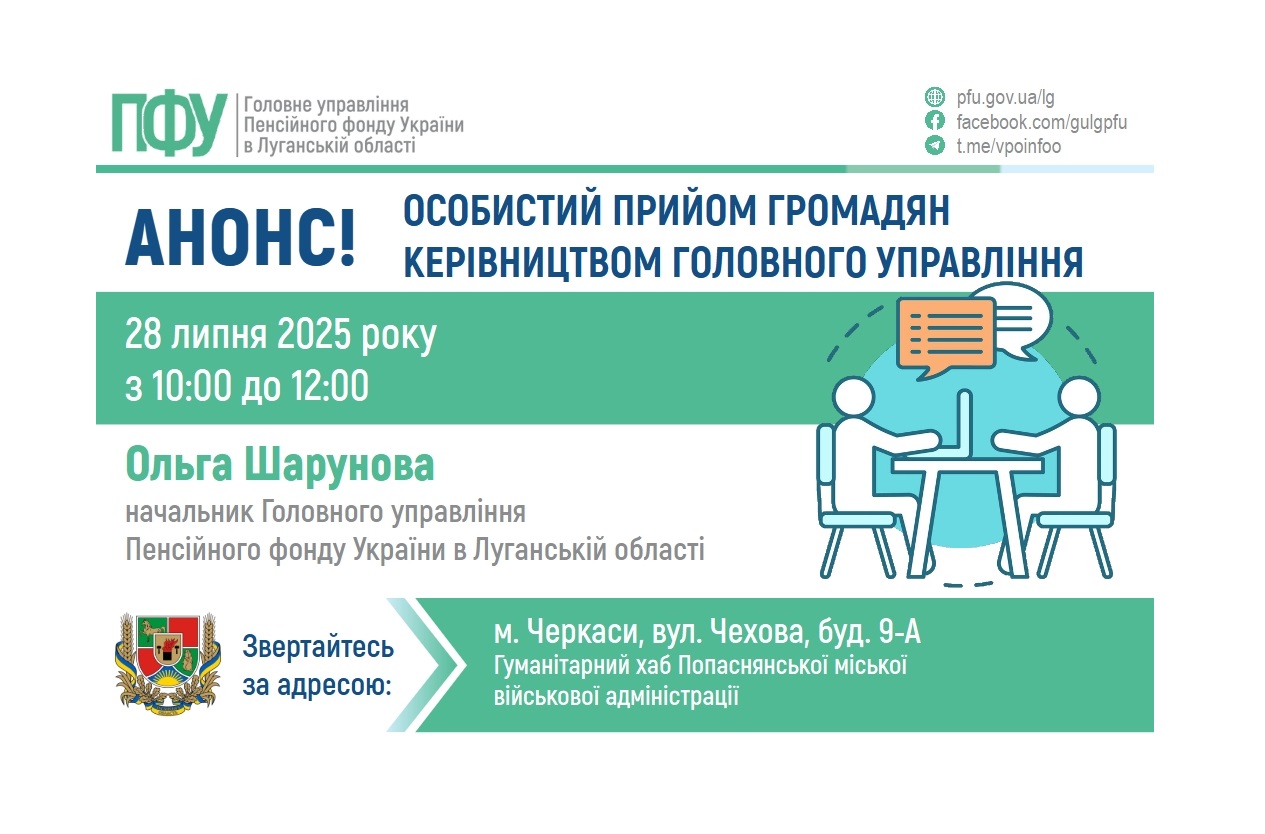 ПФУ

Головне управління
Пенсійного фонду України
в Луганській області

pfu.gov.ua/lg
facebook.com/gulgpfu
t.me/vpoinfoo

АНОНС!

ОСОБИСТИЙ ПРИЙОМ ГРОМАДЯН КЕРІВНИЦТВОМ ГОЛОВНОГО УПРАВЛІННЯ

28 липня 2025 року
з 10:00 до 12:00

Ольга Шарунова

начальник Головного управління
Пенсійного фонду України в Луганській області

Звертайтесь за адресою:

м. Черкаси, вул. Чехова, буд. 9-А
Гуманітарний хаб Попаснянської міської військової адміністрації